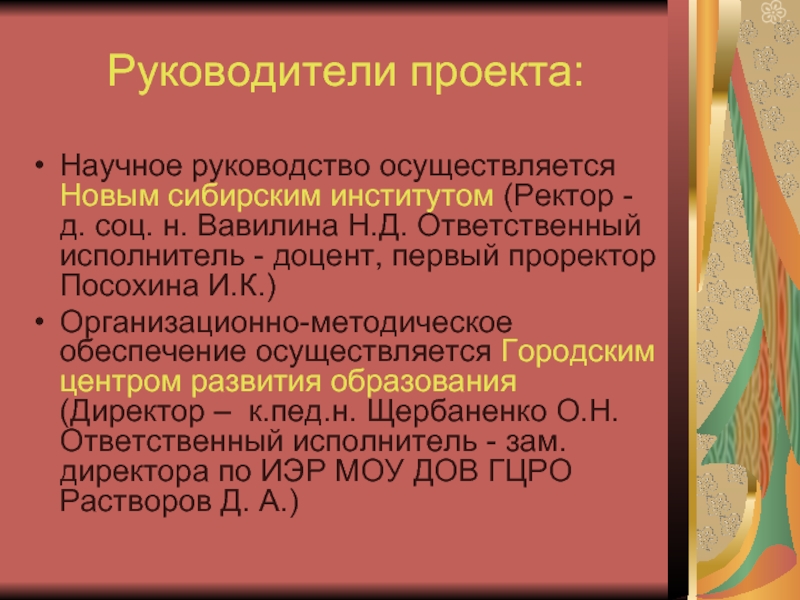 Руководители проекта:

• Научное руководство осуществляется Новым сибирским институтом (Ректор - д. соц. н. Вавилина Н.Д. Ответственный исполнитель - доцент, первый проректор Посохина И.К.)
• Организационно-методическое обеспечение осуществляется Городским центром развития образования (Директор – к.пед.н. Щербаненко О.Н. Ответственный исполнитель - зам. директора по ИЭР МОУ ДОВ ГЦРО Растворов Д. А.)